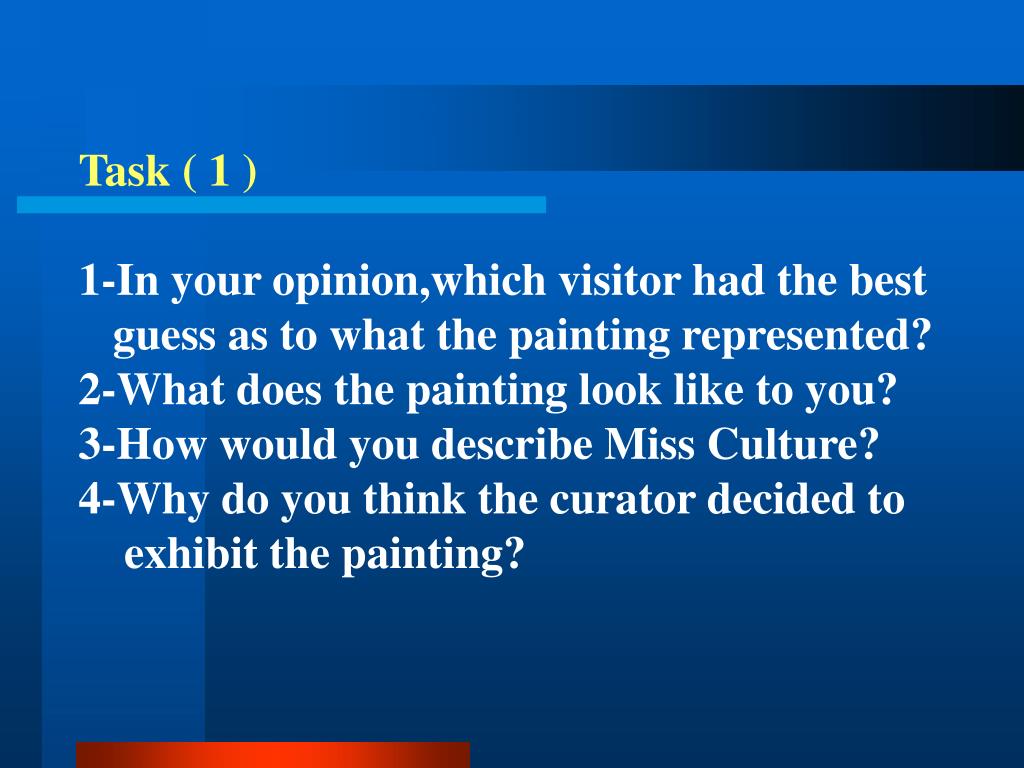 Task ( 1 )

1-In your opinion,which visitor had the best guess as to what the painting represented?
2-What does the painting look like to you?
3-How would you describe Miss Culture?
4-Why do you think the curator decided to exhibit the painting?